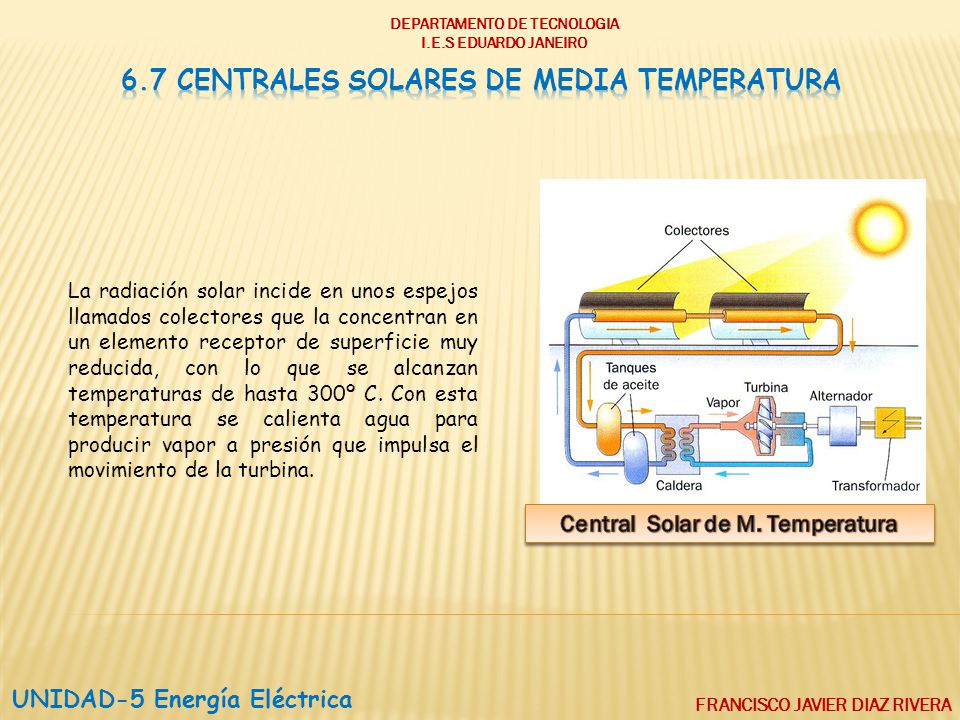 DEPARTAMENTO DE TECNOLOGIA
I.E.S EDUARDO JANEIRO

6.7 CENTRALES SOLARES DE MEDIA TEMPERATURA

La radiación solar incide en unos espejos llamados colectores que la concentran en un elemento receptor de superficie muy reducida, con lo que se alcanzan temperaturas de hasta 300º C. Con esta temperatura se calienta agua para producir vapor a presión que impulsa el movimiento de la turbina.

Colectores
Tanques de aceite
Vapor
Turbina
Alternador
Caldera
Transformador

Central Solar de M. Temperatura

UNIDAD-5 Energía Eléctrica

FRANCISCO JAVIER DIAZ RIVERA